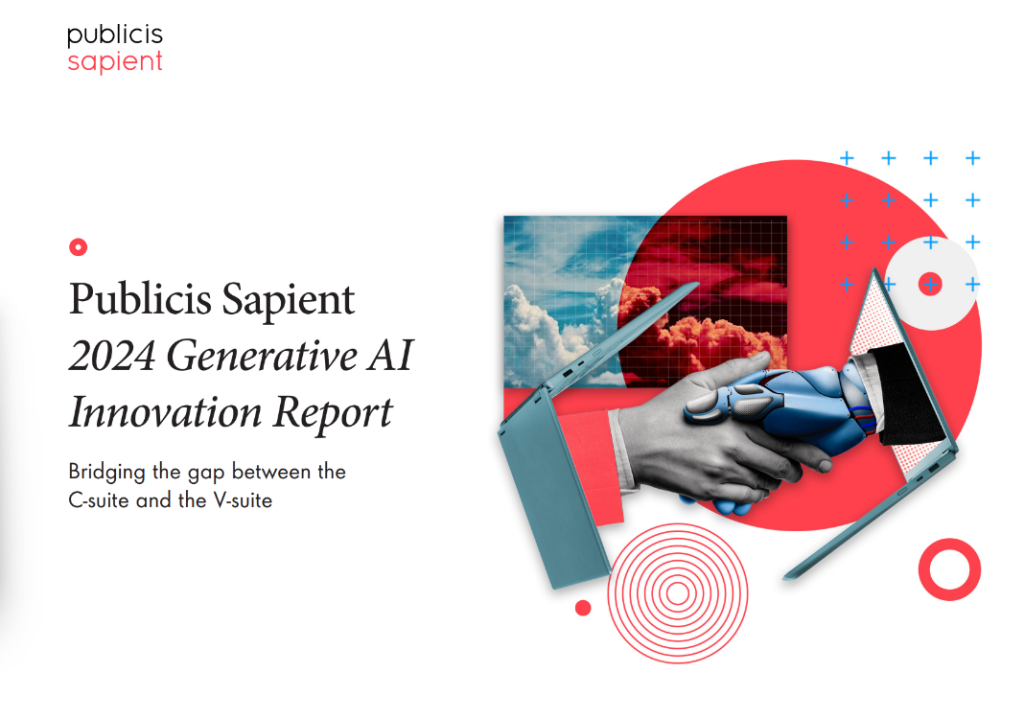 publicis
sapient

Publicis Sapient
2024 Generative AI Innovation Report

Bridging the gap between the C-suite and the V-suite